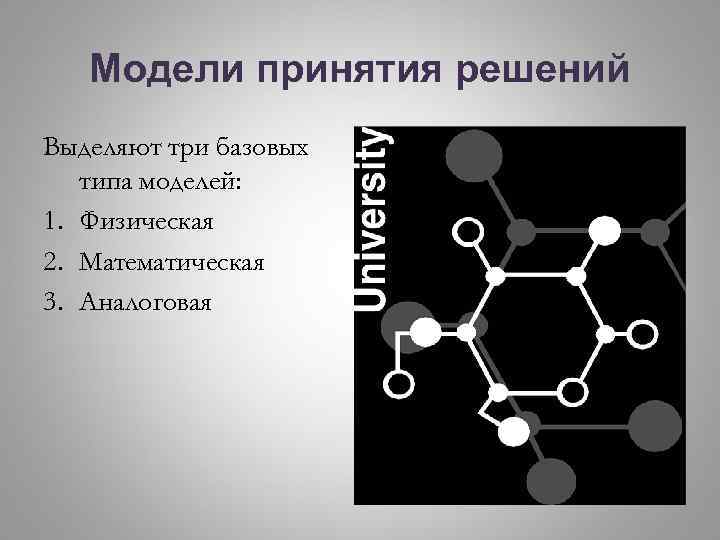 Модели принятия решений

Выделяют три базовых типа моделей:

1. Физическая
2. Математическая
3. Аналоговая

University